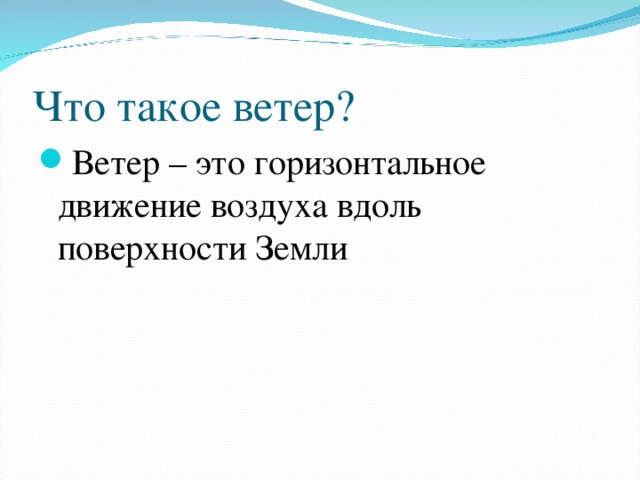 Что такое ветер?

Ветер – это горизонтальное движение воздуха вдоль поверхности Земли